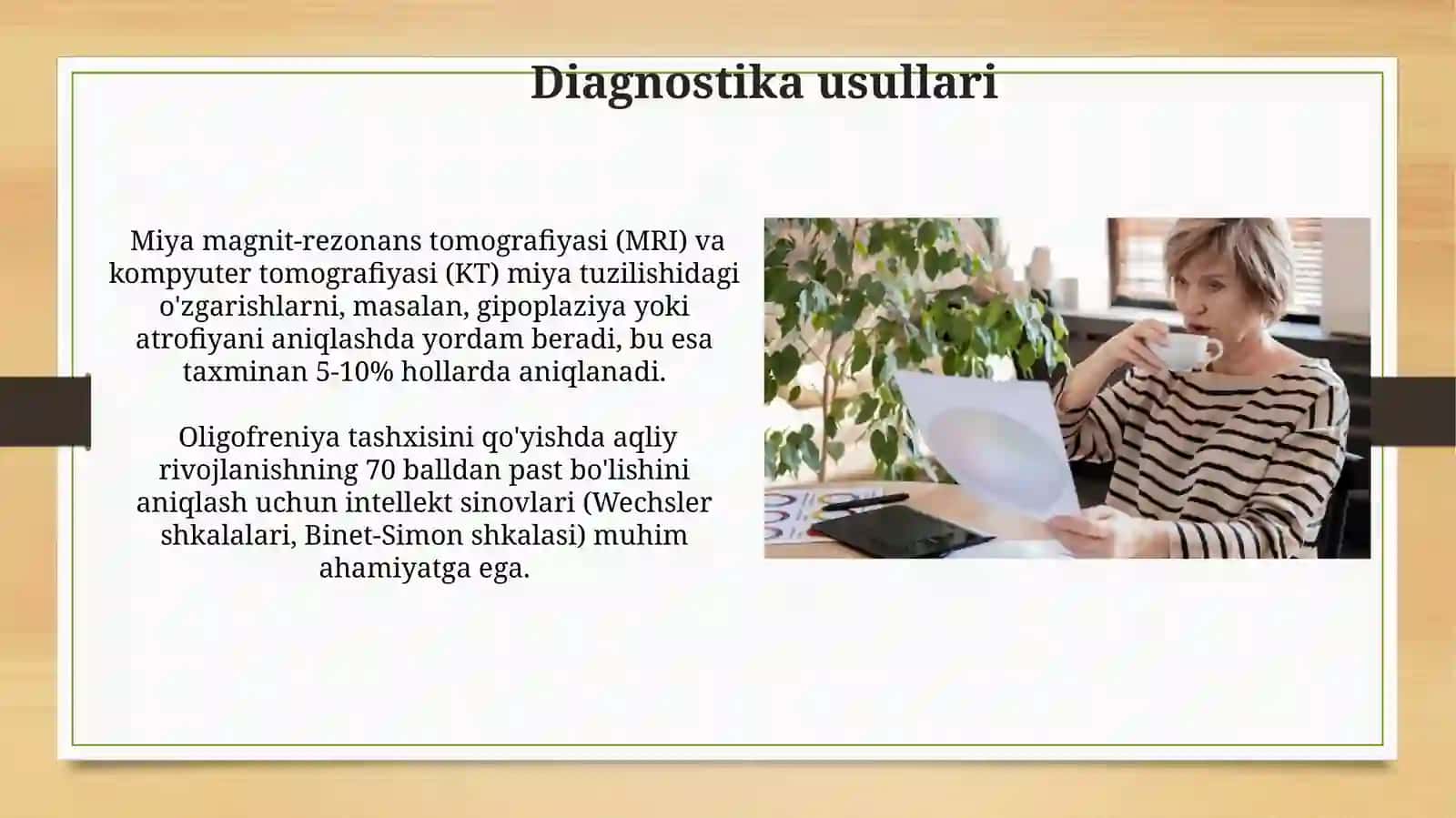 Diagnostika usullari

Miya magnit-rezonans tomografiyasi (MRI) va kompyuter tomografiyasi (KT) miya tuzilishidagi o'zgarishlarni, masalan, gipoplaziya yoki atrofiyani aniqlashda yordam beradi, bu esa taxminan 5-10% hollarda aniqlanadi.

Oligofreniya tashxisini qo'yishda aqliy rivojlanishning 70 balldan past bo'lishini aniqlash uchun intellekt sinovlari (Wechsler shkalalari, Binet-Simon shkalasi) muhim ahamiyatga ega.